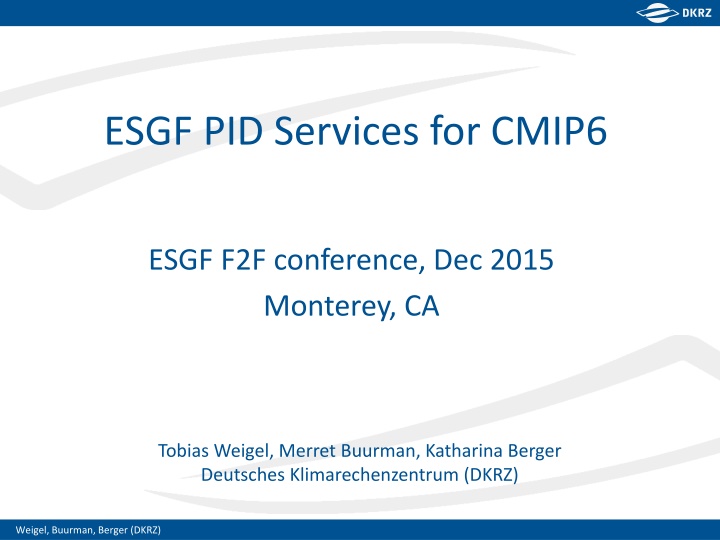 DKRZ

ESGF PID Services for CMIP6

ESGF F2F conference, Dec 2015
Monterey, CA

Tobias Weigel, Merret Buurman, Katharina Berger
Deutsches Klimarechenzentrum (DKRZ)

Weigel, Buurman, Berger (DKRZ)